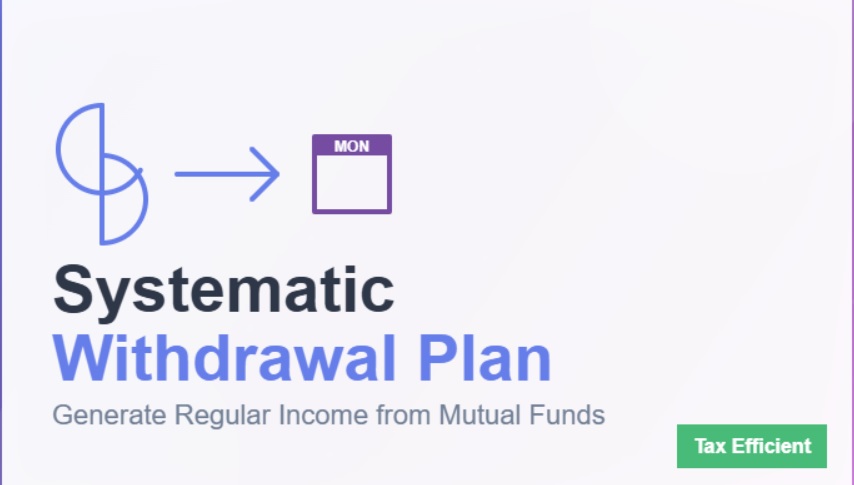 MON

Systematic
Withdrawal Plan

Generate Regular Income from Mutual Funds

Tax Efficient